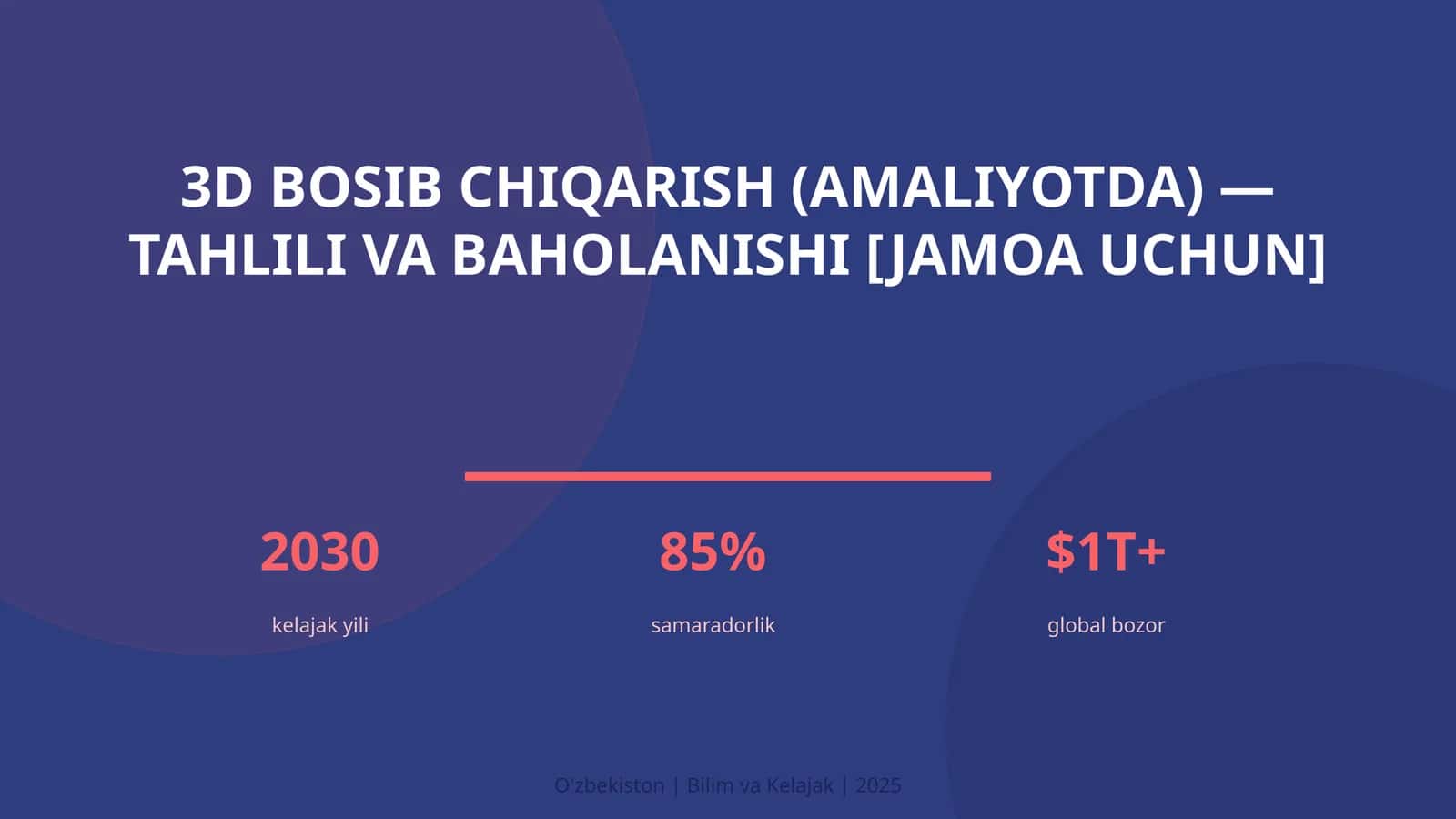 3D BOSIB CHIQARISH (AMALIYOTDA) — TAHLILI VA BAHOLANISHI [JAMOA UCHUN]

2030
kelajak yili

85%
samaradorlik

$1T+
global bozor

O'zbekiston | Bilim va Kelajak | 2025